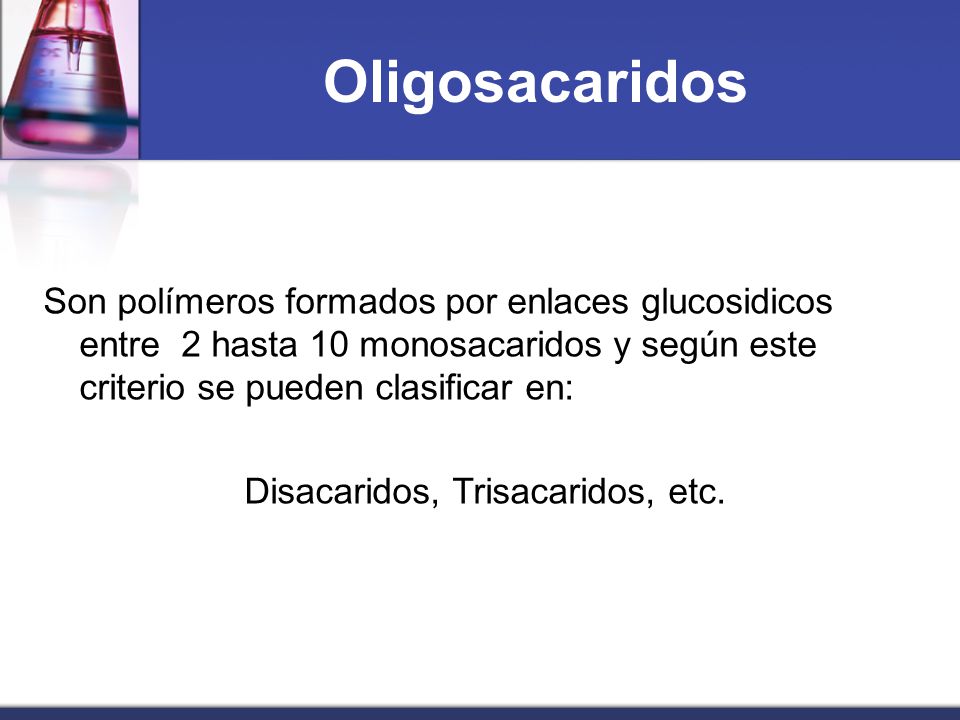 Oligosacaridos

Son polímeros formados por enlaces glucosidicos entre 2 hasta 10 monosacaridos y según este criterio se pueden clasificar en:

Disacaridos, Trisacaridos, etc.